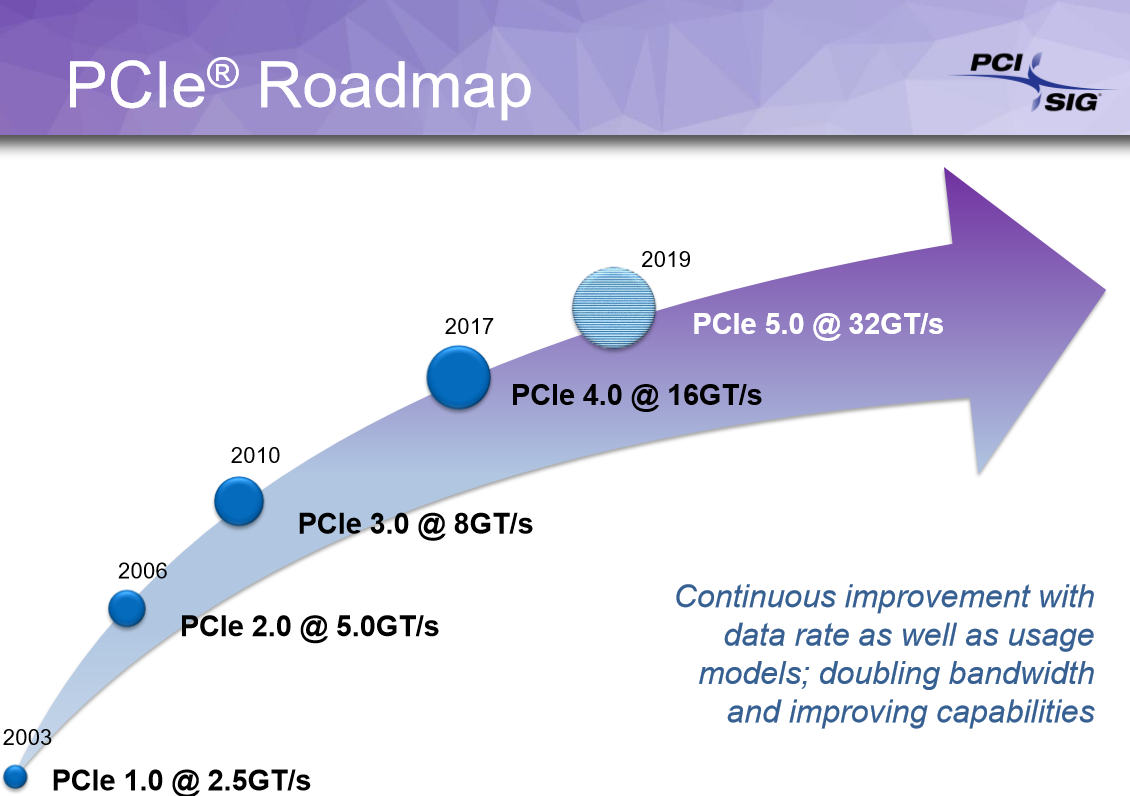 PCIe® Roadmap

PCI SIG

2019
PCIe 5.0 @ 32GT/s

2017
PCIe 4.0 @ 16GT/s

2010
PCIe 3.0 @ 8GT/s

2006
PCIe 2.0 @ 5.0GT/s

2003
PCIe 1.0 @ 2.5GT/s

Continuous improvement with data rate as well as usage models; doubling bandwidth and improving capabilities